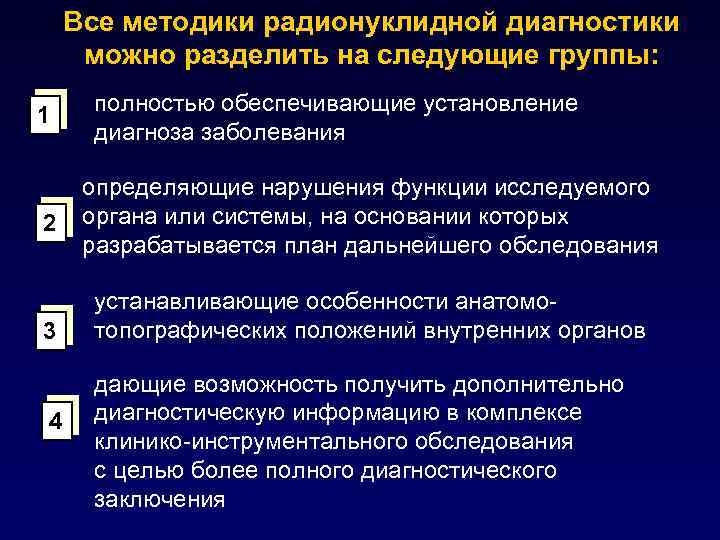 Все методики радионуклидной диагностики можно разделить на следующие группы:

1 полностью обеспечивающие установление диагноза заболевания

2 определяющие нарушения функции исследуемого органа или системы, на основании которых разрабатывается план дальнейшего обследования

3 устанавливающие особенности анатомо-топографических положений внутренних органов

4 дающие возможность получить дополнительно диагностическую информацию в комплексе клинико-инструментального обследования с целью более полного диагностического заключения